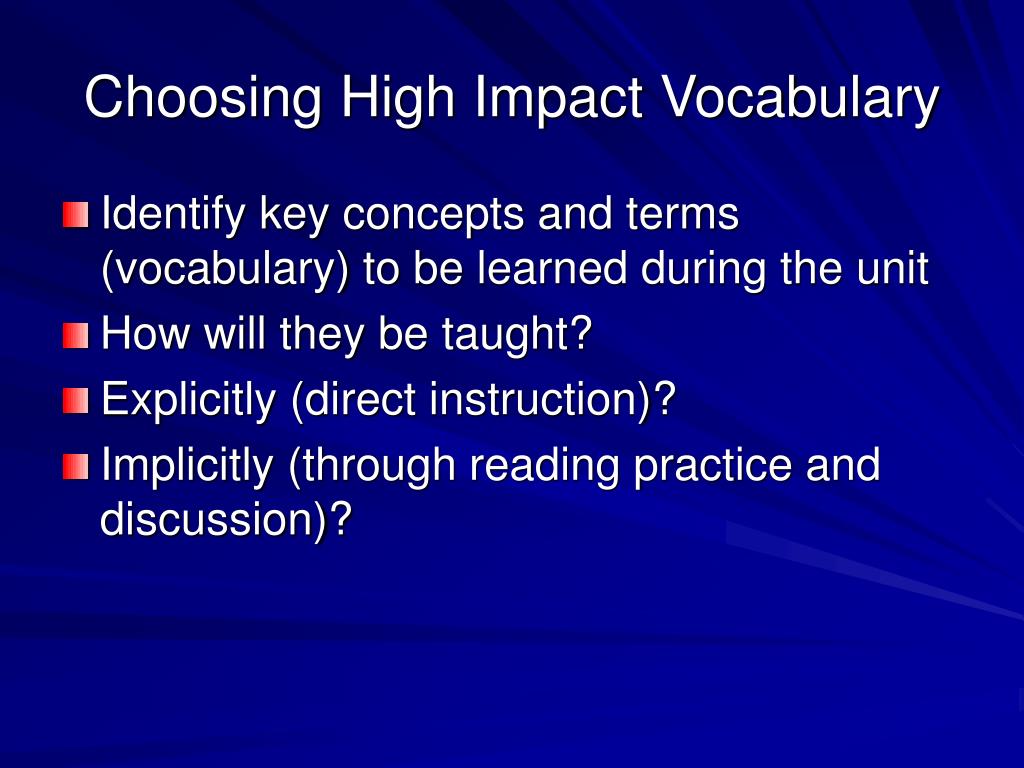 Choosing High Impact Vocabulary

Identify key concepts and terms (vocabulary) to be learned during the unit

How will they be taught?

Explicitly (direct instruction)?

Implicitly (through reading practice and discussion)?